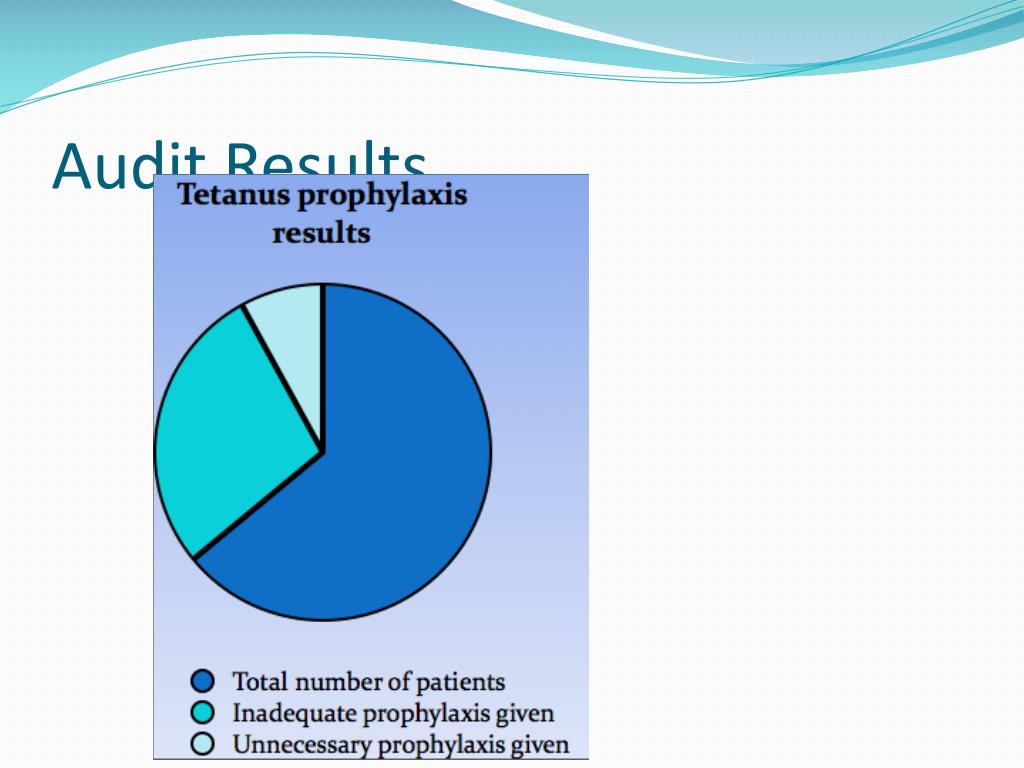 Audit Results

Tetanus prophylaxis results

Total number of patients
Inadequate prophylaxis given
Unnecessary prophylaxis given